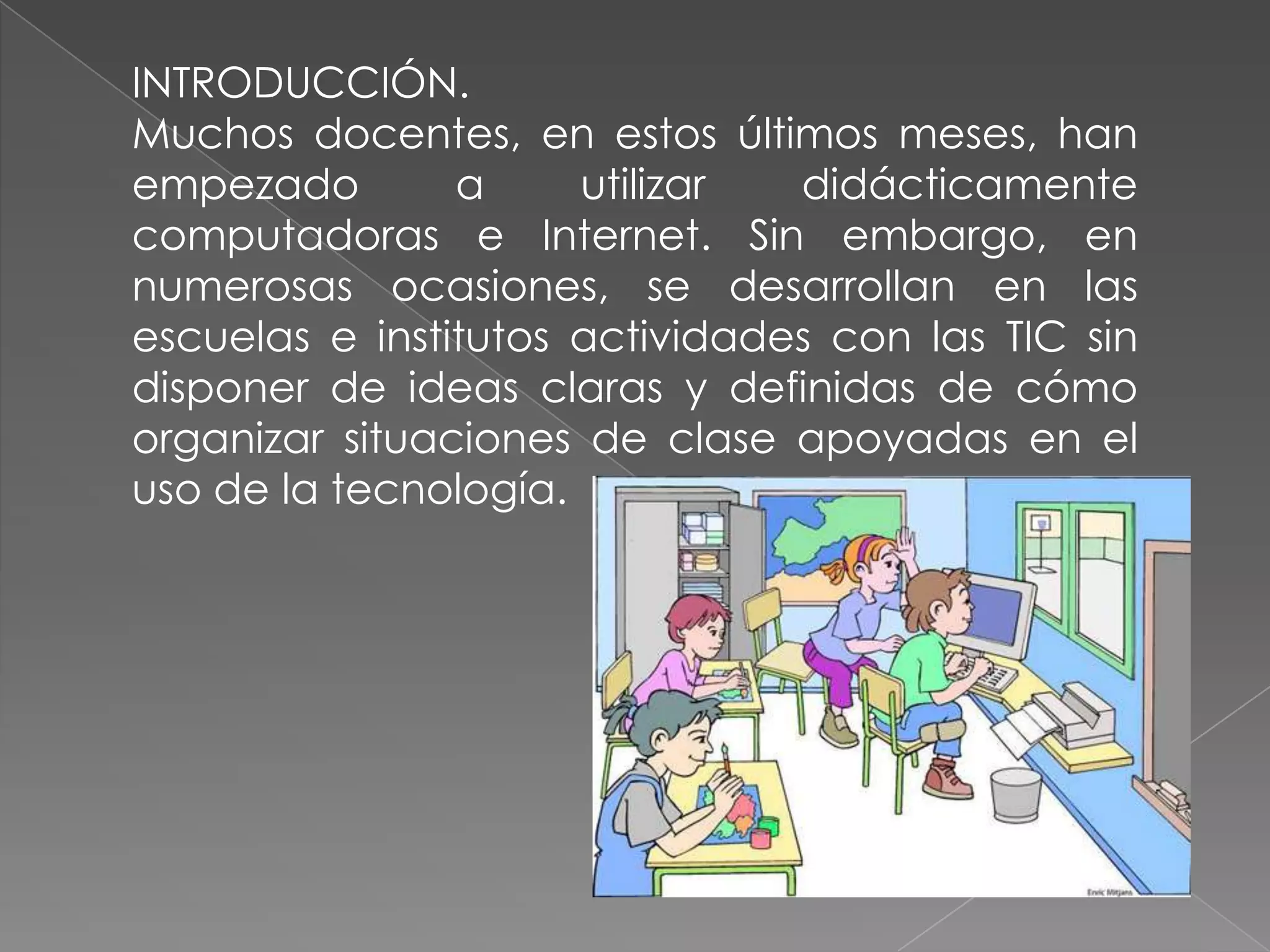 INTRODUCCIÓN.
Muchos docentes, en estos últimos meses, han empezado a utilizar didácticamente computadoras e Internet. Sin embargo, en numerosas ocasiones, se desarrollan en las escuelas e institutos actividades con las TIC sin disponer de ideas claras y definidas de cómo organizar situaciones de clase apoyadas en el uso de la tecnología.

Enric Mitjans